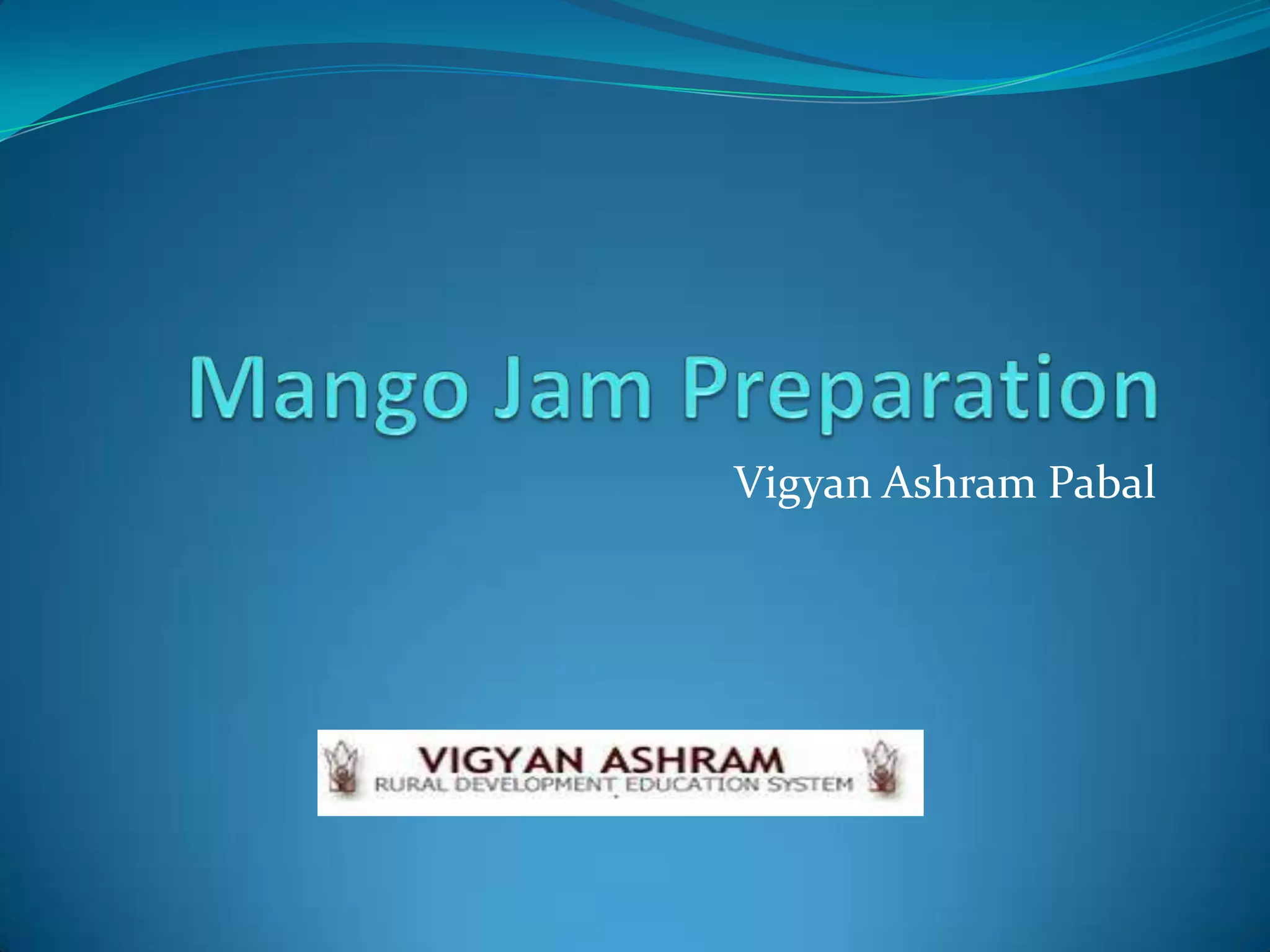 Mango Jam Preparation

Vigyan Ashram Pabal

VIGYAN ASHRAM
RURAL DEVELOPMENT EDUCATION SYSTEM